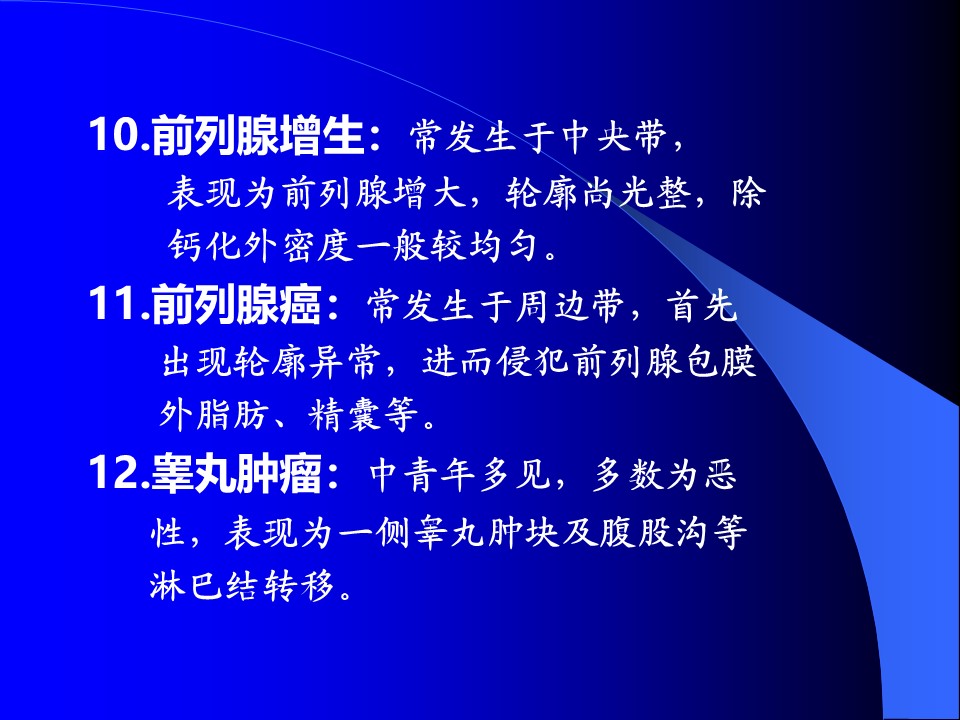 10.前列腺增生：常发生于中央带，表现为前列腺增大，轮廓尚光整，除钙化外密度一般较均匀。

11.前列腺癌：常发生于周边带，首先出现轮廓异常，进而侵犯前列腺包膜外脂肪、精囊等。

12.睾丸肿瘤：中青年多见，多数为恶性，表现为一侧睾丸肿块及腹股沟等淋巴结转移。